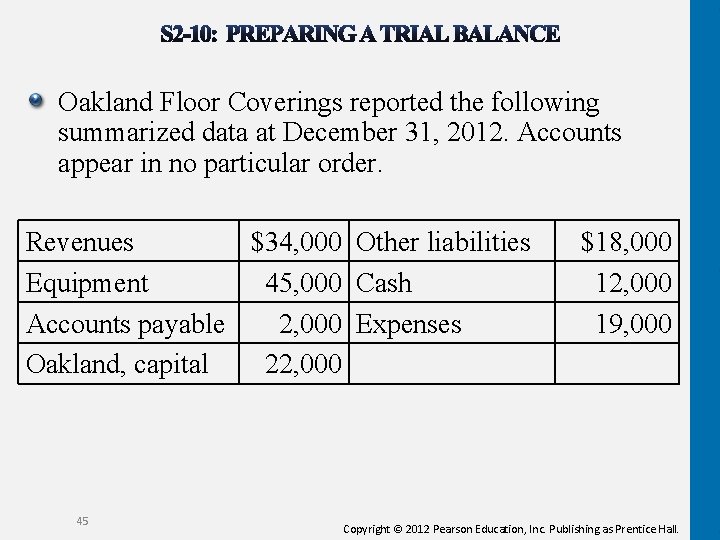 S2-10: PREPARING A TRIAL BALANCE

Oakland Floor Coverings reported the following summarized data at December 31, 2012. Accounts appear in no particular order.

| Revenues | \$34,000 | Other liabilities | \$18,000 |
|---|---|---|---|
| Equipment | 45,000 | Cash | 12,000 |
| Accounts payable | 2,000 | Expenses | 19,000 |
| Oakland, capital | 22,000 | | |

45

Copyright © 2012 Pearson Education, Inc. Publishing as Prentice Hall.